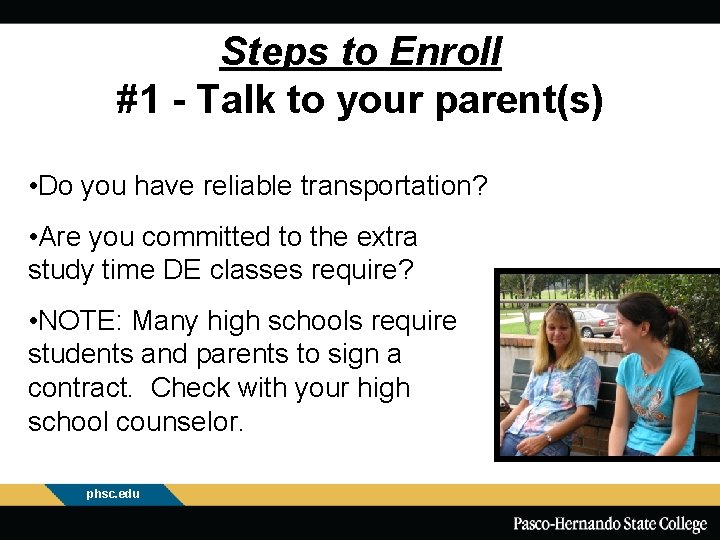 Steps to Enroll
#1 - Talk to your parent(s)

•Do you have reliable transportation?

•Are you committed to the extra study time DE classes require?

•NOTE: Many high schools require students and parents to sign a contract. Check with your high school counselor.

phsc.edu

Pasco-Hernando State College